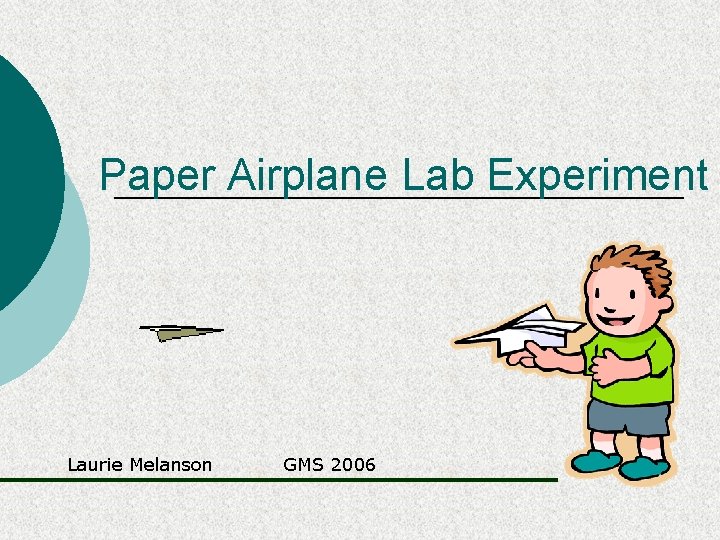 Paper Airplane Lab Experiment

Laurie Melanson GMS 2006